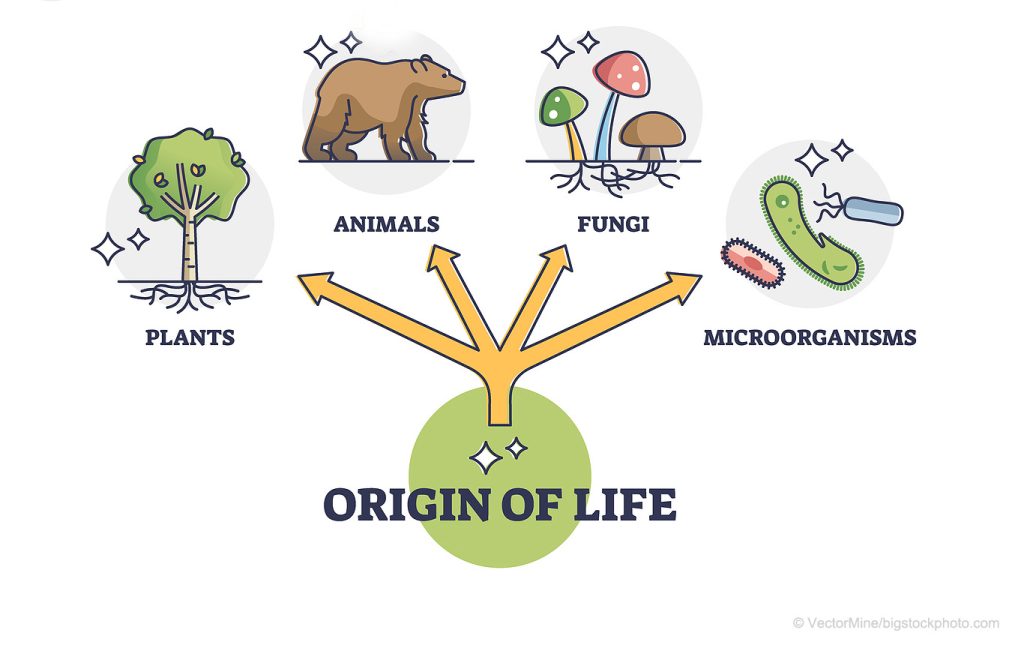 ANIMALS

FUNGI

PLANTS

MICROORGANISMS

ORIGIN OF LIFE

© VectorMine/bigstockphoto.com